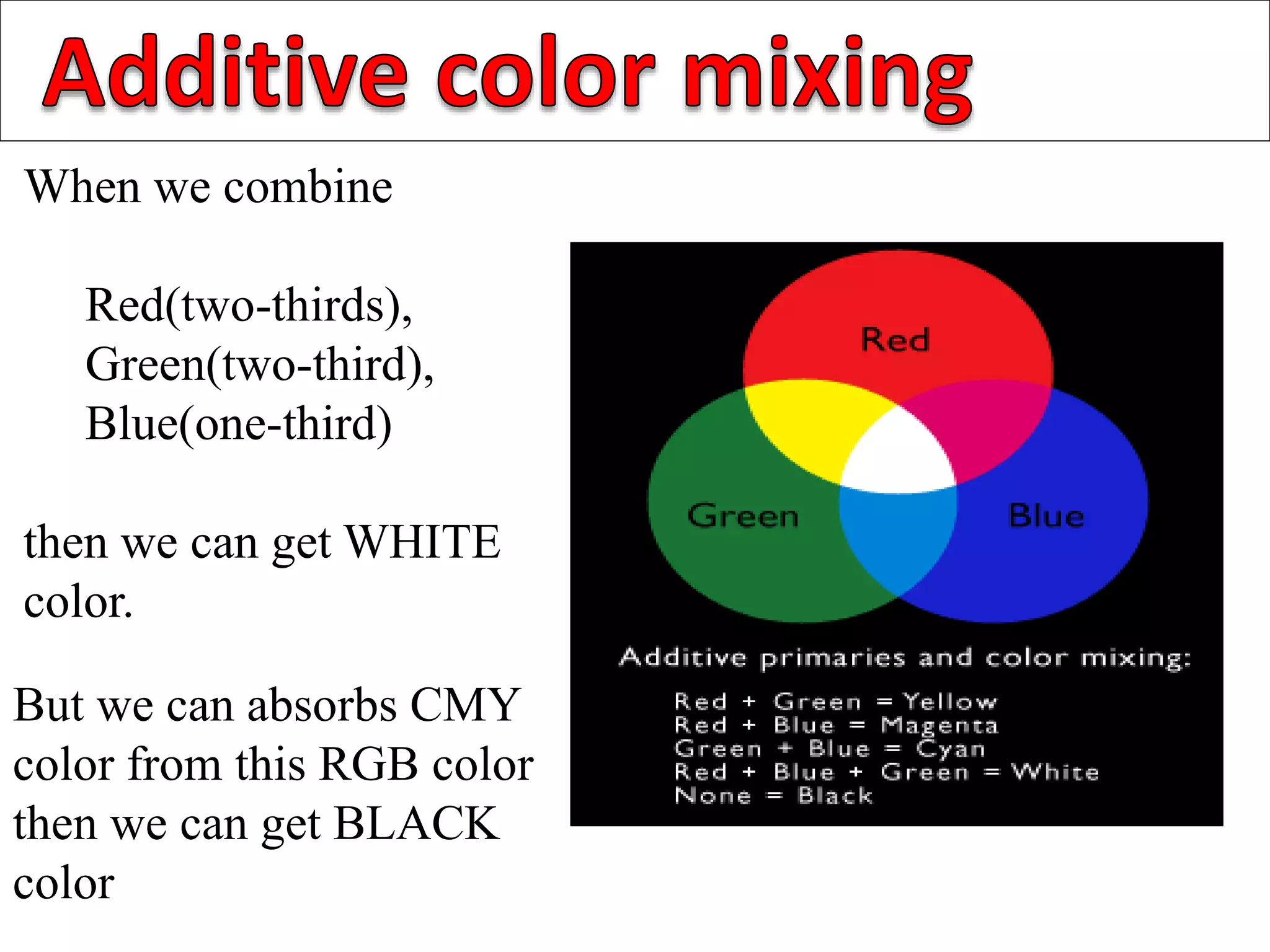 Additive color mixing

When we combine

Red(two-thirds),
Green(two-third),
Blue(one-third)

then we can get WHITE color.

But we can absorbs CMY color from this RGB color then we can get BLACK color

Red

Green

Blue

Additive primaries and color mixing:

Red + Green = Yellow
Red + Blue = Magenta
Green + Blue = Cyan
Red + Blue + Green = White
None = Black